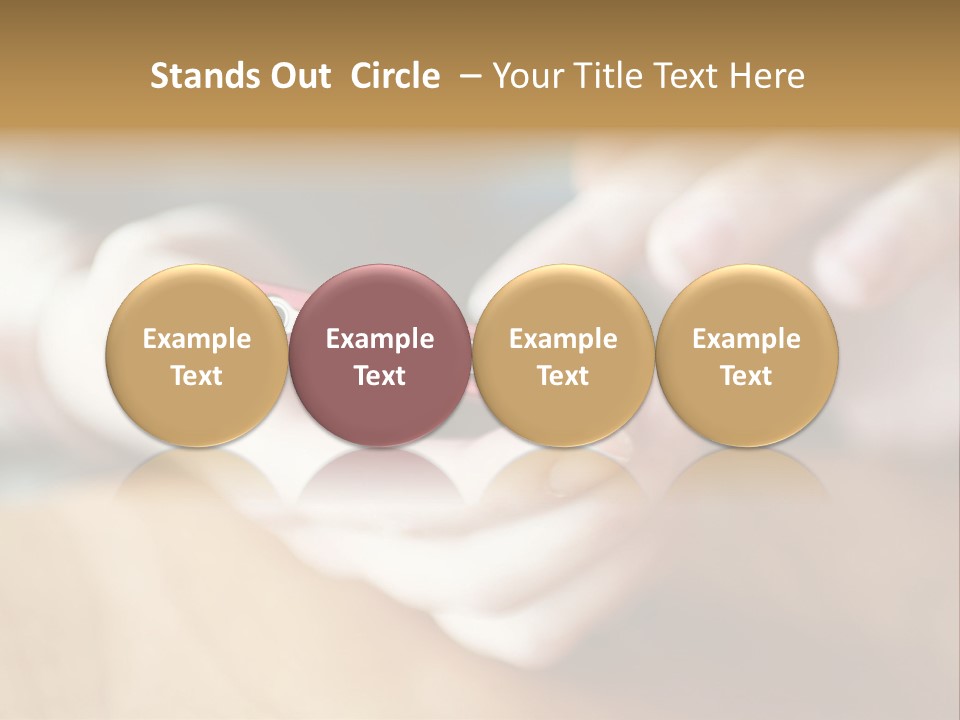 Stands Out Circle – Your Title Text Here

Example Text

Example Text

Example Text

Example Text